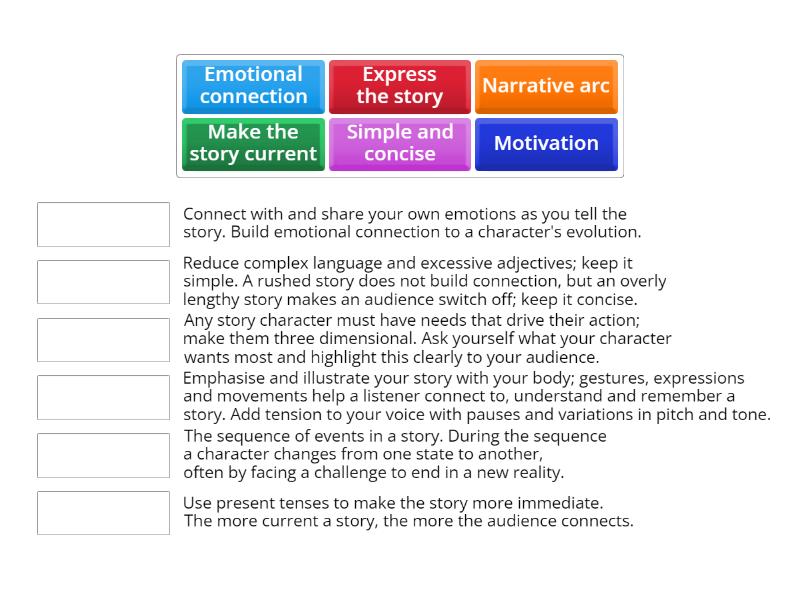 Emotional connection
Express the story
Narrative arc
Make the story current
Simple and concise
Motivation

Connect with and share your own emotions as you tell the story. Build emotional connection to a character's evolution.

Reduce complex language and excessive adjectives; keep it simple. A rushed story does not build connection, but an overly lengthy story makes an audience switch off; keep it concise.

Any story character must have needs that drive their action; make them three dimensional. Ask yourself what your character wants most and highlight this clearly to your audience.

Emphasise and illustrate your story with your body; gestures, expressions and movements help a listener connect to, understand and remember a story. Add tension to your voice with pauses and variations in pitch and tone.

The sequence of events in a story. During the sequence a character changes from one state to another, often by facing a challenge to end in a new reality.

Use present tenses to make the story more immediate. The more current a story, the more the audience connects.